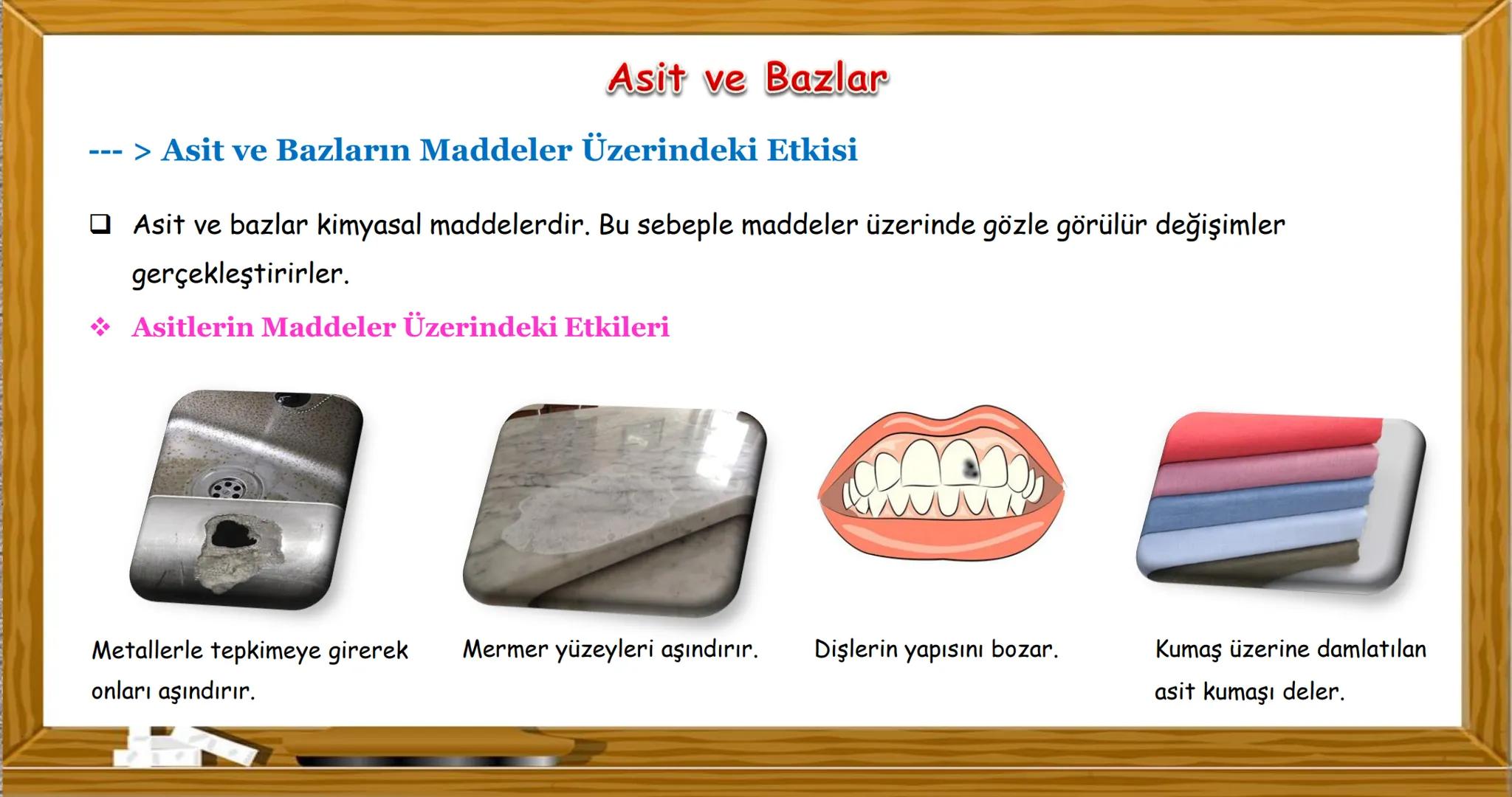 Asit ve Bazlar

--- > Asit ve Bazların Maddeler Üzerindeki Etkisi

❑ Asit ve bazlar kimyasal maddelerdir. Bu sebeple maddeler üzerinde gözle görülür değişimler gerçekleştirirler.

❖ Asitlerin Maddeler Üzerindeki Etkileri

Metallerle tepkimeye girerek onları aşındırır.

Mermer yüzeyleri aşındırır.

Dişlerin yapısını bozar.

Kumaş üzerine damlatılan asit kumaşı deler.